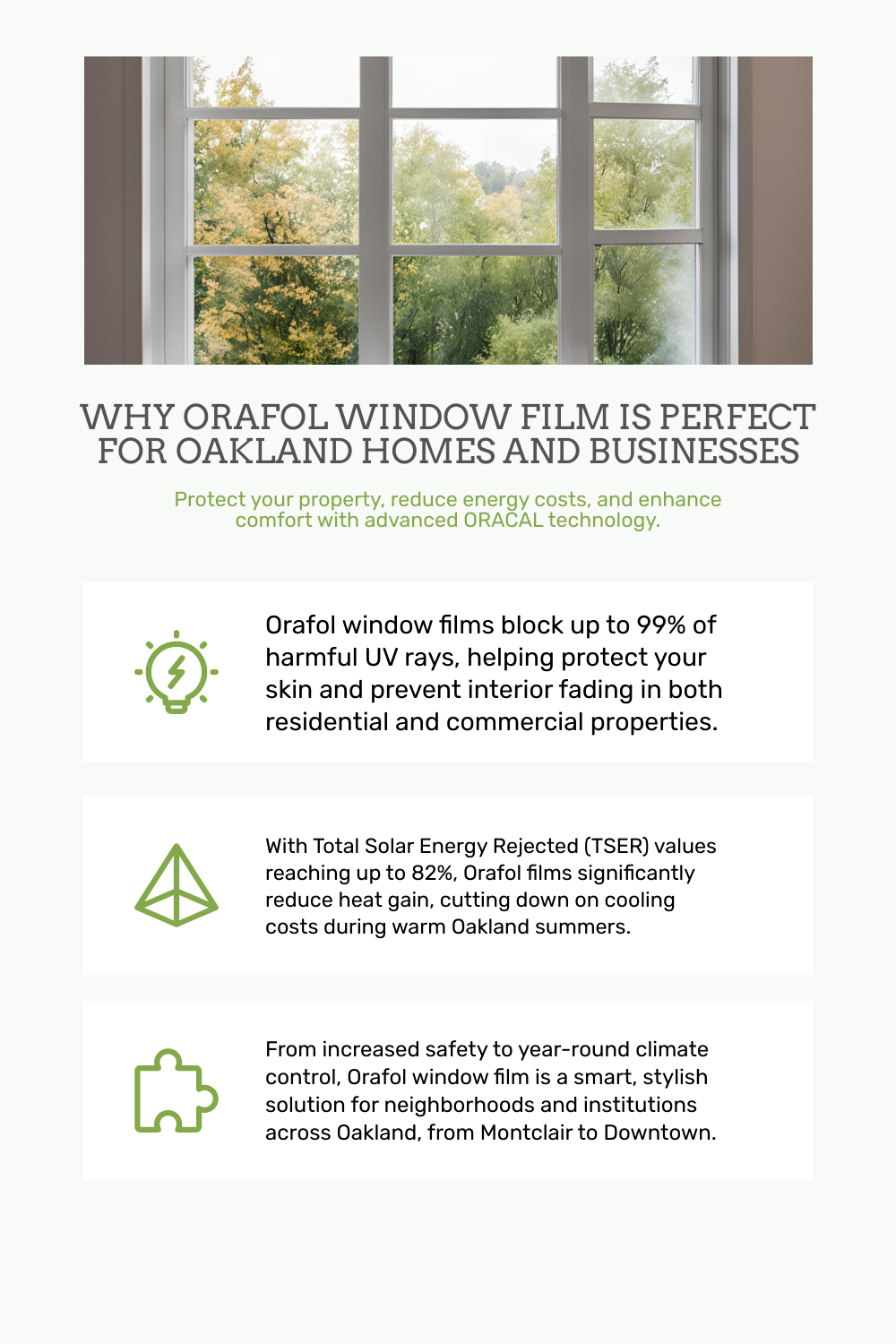 WHY ORAFOL WINDOW FILM IS PERFECT FOR OAKLAND HOMES AND BUSINESSES

Protect your property, reduce energy costs, and enhance comfort with advanced ORACAL technology.

Orafol window films block up to 99% of harmful UV rays, helping protect your skin and prevent interior fading in both residential and commercial properties.

With Total Solar Energy Rejected (TSER) values reaching up to 82%, Orafol films significantly reduce heat gain, cutting down on cooling costs during warm Oakland summers.

From increased safety to year-round climate control, Orafol window film is a smart, stylish solution for neighborhoods and institutions across Oakland, from Montclair to Downtown.